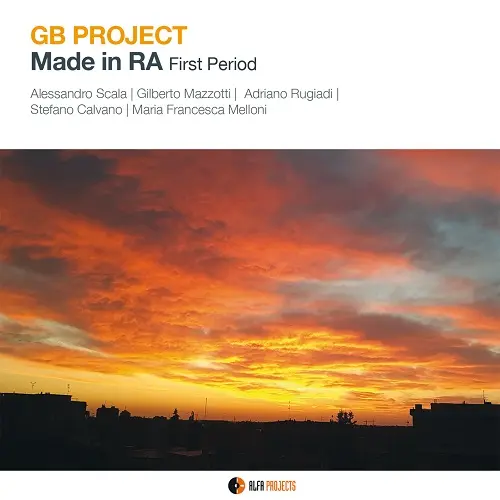 GB PROJECT
Made in RA First Period

Alessandro Scala | Gilberto Mazzotti | Adriano Rugiadi | Stefano Calvano | Maria Francesca Melloni

ALFA PROJECTS